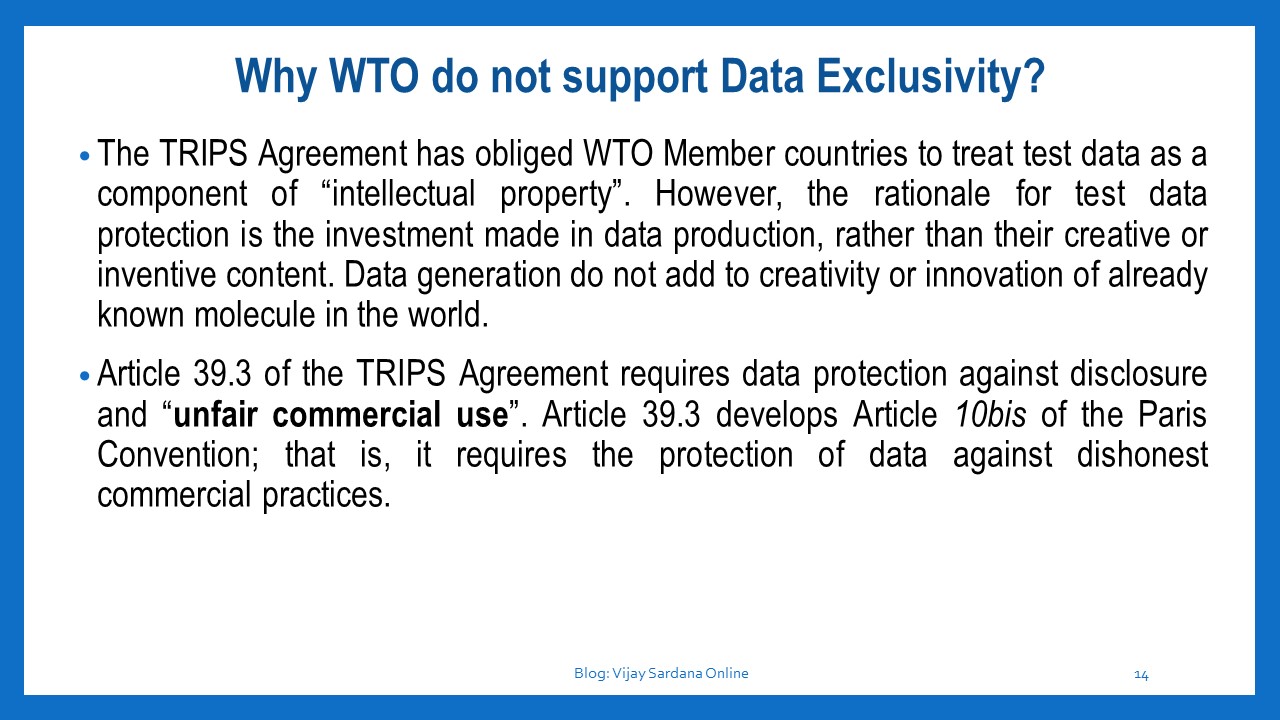 Why WTO do not support Data Exclusivity?

• The TRIPS Agreement has obliged WTO Member countries to treat test data as a component of “intellectual property”. However, the rationale for test data protection is the investment made in data production, rather than their creative or inventive content. Data generation do not add to creativity or innovation of already known molecule in the world.

• Article 39.3 of the TRIPS Agreement requires data protection against disclosure and “unfair commercial use”. Article 39.3 develops Article 10bis of the Paris Convention; that is, it requires the protection of data against dishonest commercial practices.

Blog: Vijay Sardana Online

14